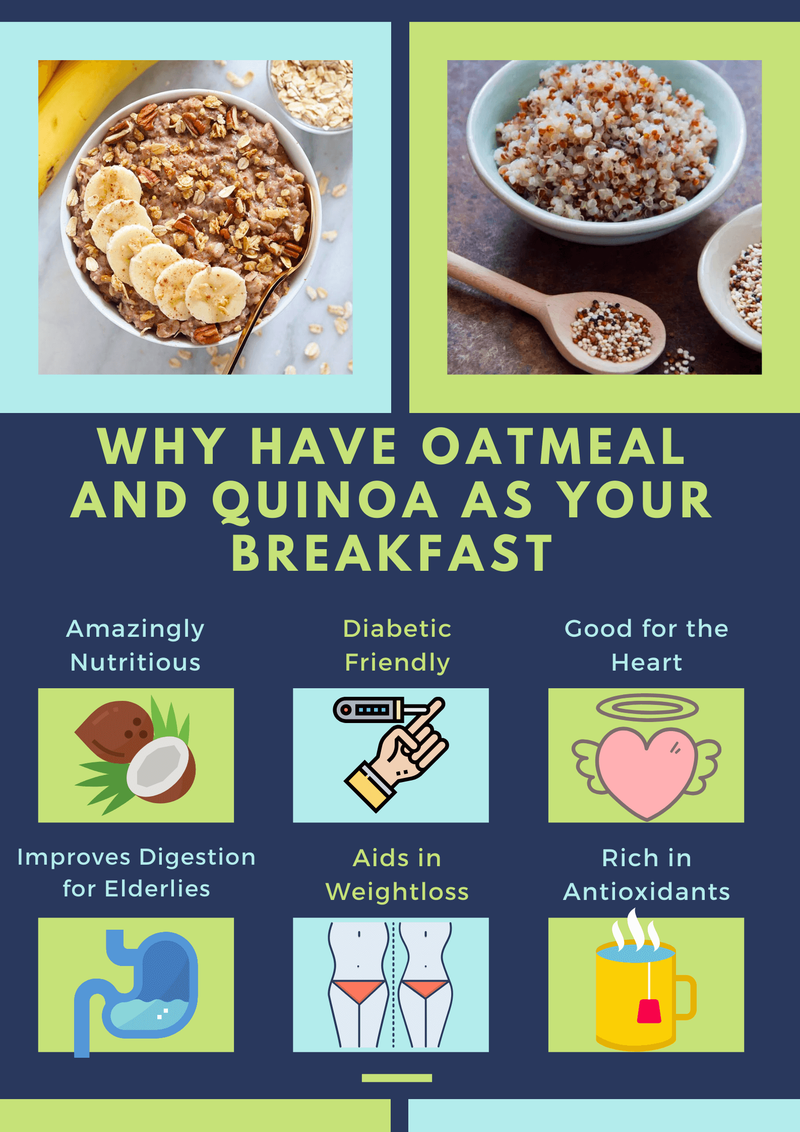 WHY HAVE OATMEAL AND QUINOA AS YOUR BREAKFAST

Amazingly Nutritious

Diabetic Friendly

Good for the Heart

Improves Digestion for Elderlies

Aids in Weightloss

Rich in Antioxidants